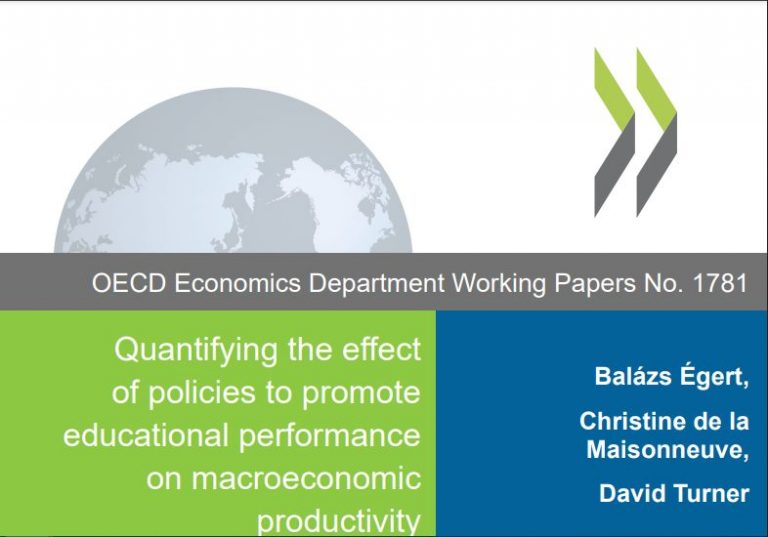 OECD Economics Department Working Papers No. 1781

Quantifying the effect of policies to promote educational performance on macroeconomic productivity

Balázs Égert,

Christine de la Maisonneuve,

David Turner